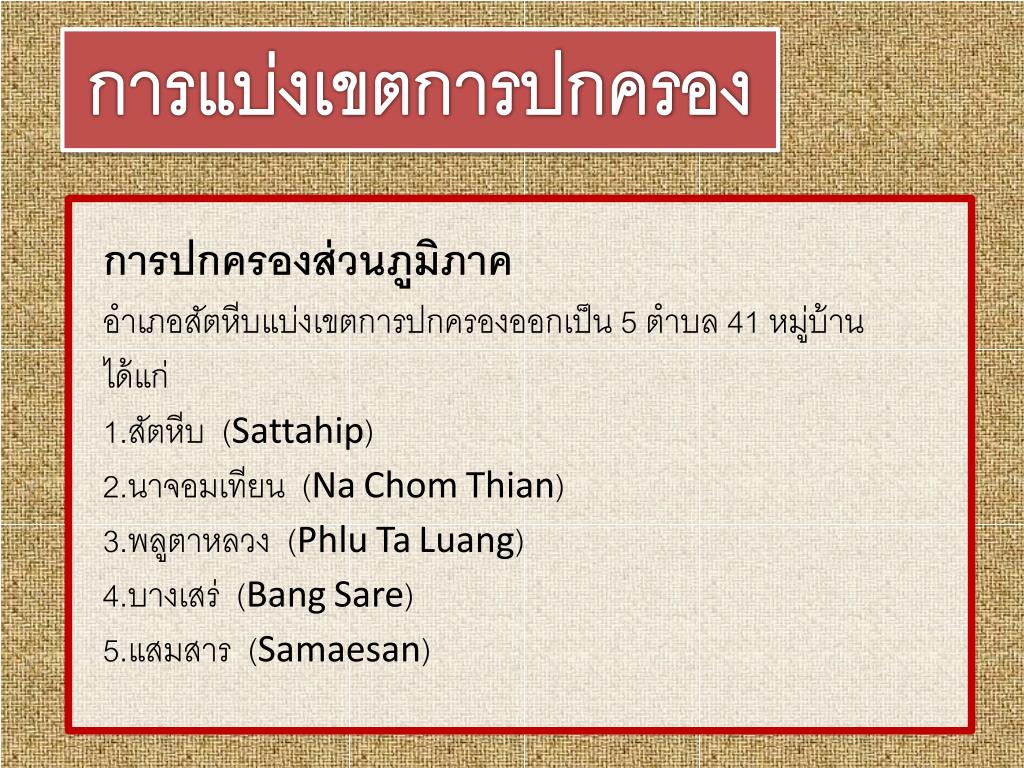 การแบ่งเขตการปกครอง

การปกครองส่วนภูมิภาค

อำเภอสัตหีบแบ่งเขตการปกครองออกเป็น 5 ตำบล 41 หมู่บ้าน ได้แก่

1.สัตหีบ (Sattahip)

2.นาจอมเทียน (Na Chom Thian)

3.พลูตาหลวง (Phlu Ta Luang)

4.บางเสร่ (Bang Sare)

5.แสมสาร (Samaesan)